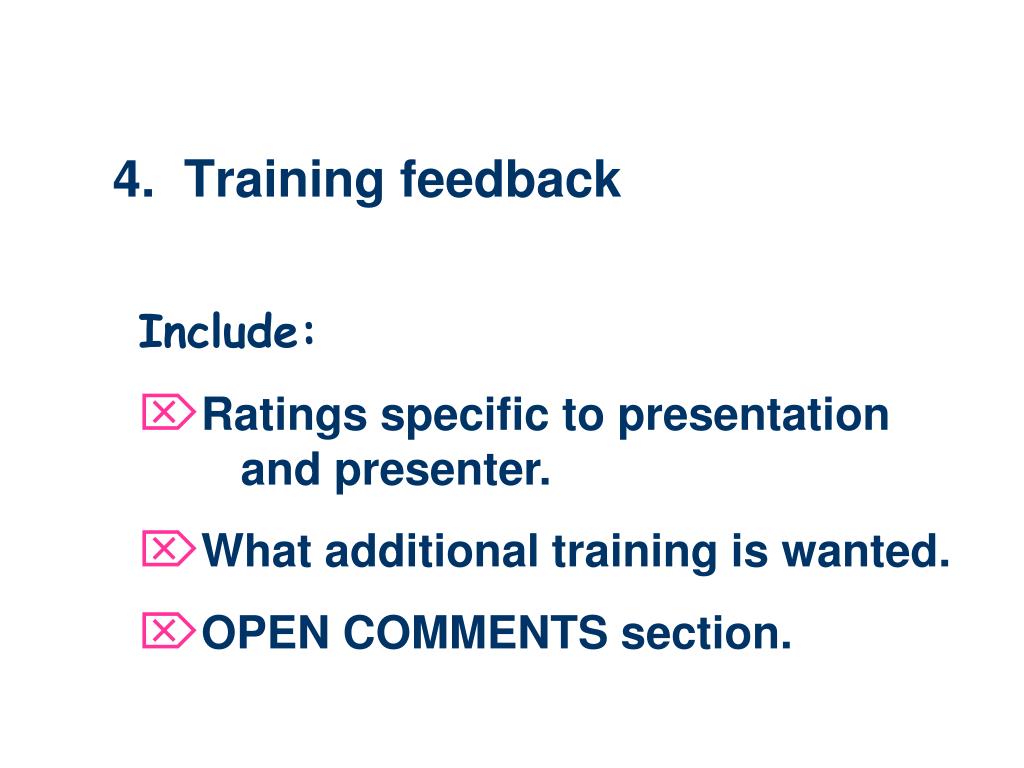 4. Training feedback

Include:

Ratings specific to presentation and presenter.

What additional training is wanted.

OPEN COMMENTS section.